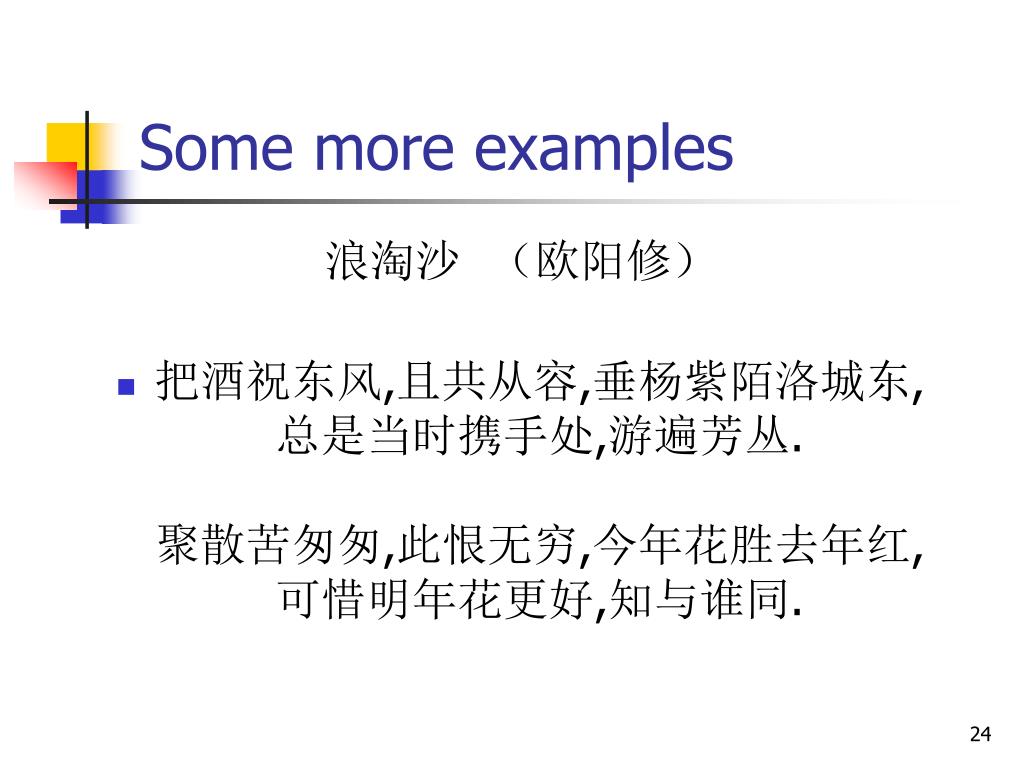 Some more examples

浪淘沙 （欧阳修）

把酒祝东风,且共从容,垂杨紫陌洛城东,
总是当时携手处,游遍芳丛.

聚散苦匆匆,此恨无穷,今年花胜去年红,
可惜明年花更好,知与谁同.

24